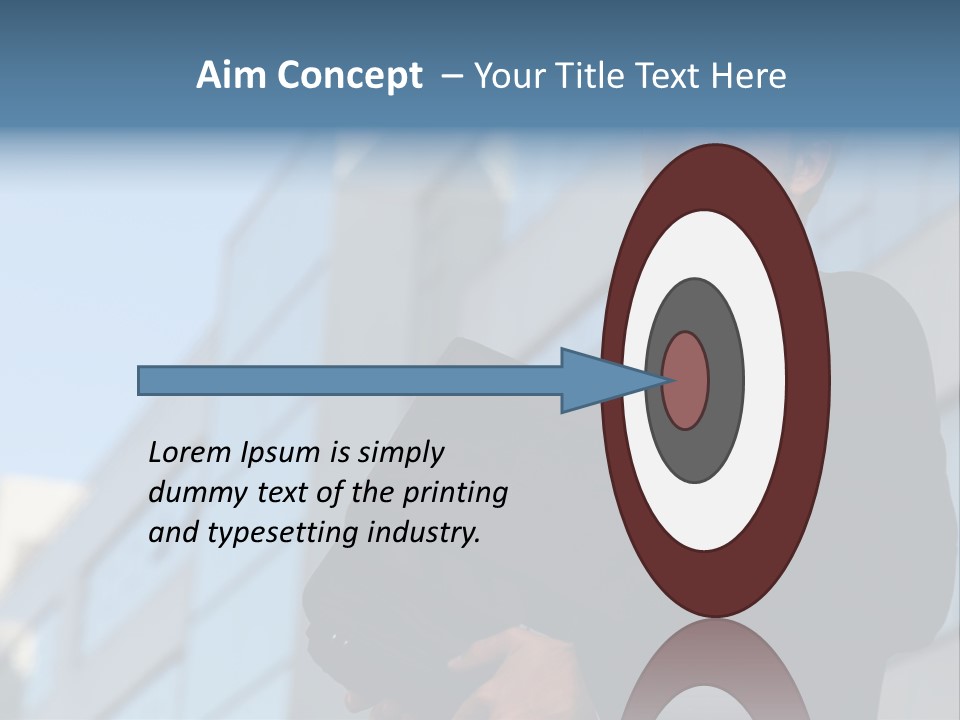 Aim Concept – Your Title Text Here

Lorem Ipsum is simply dummy text of the printing and typesetting industry.